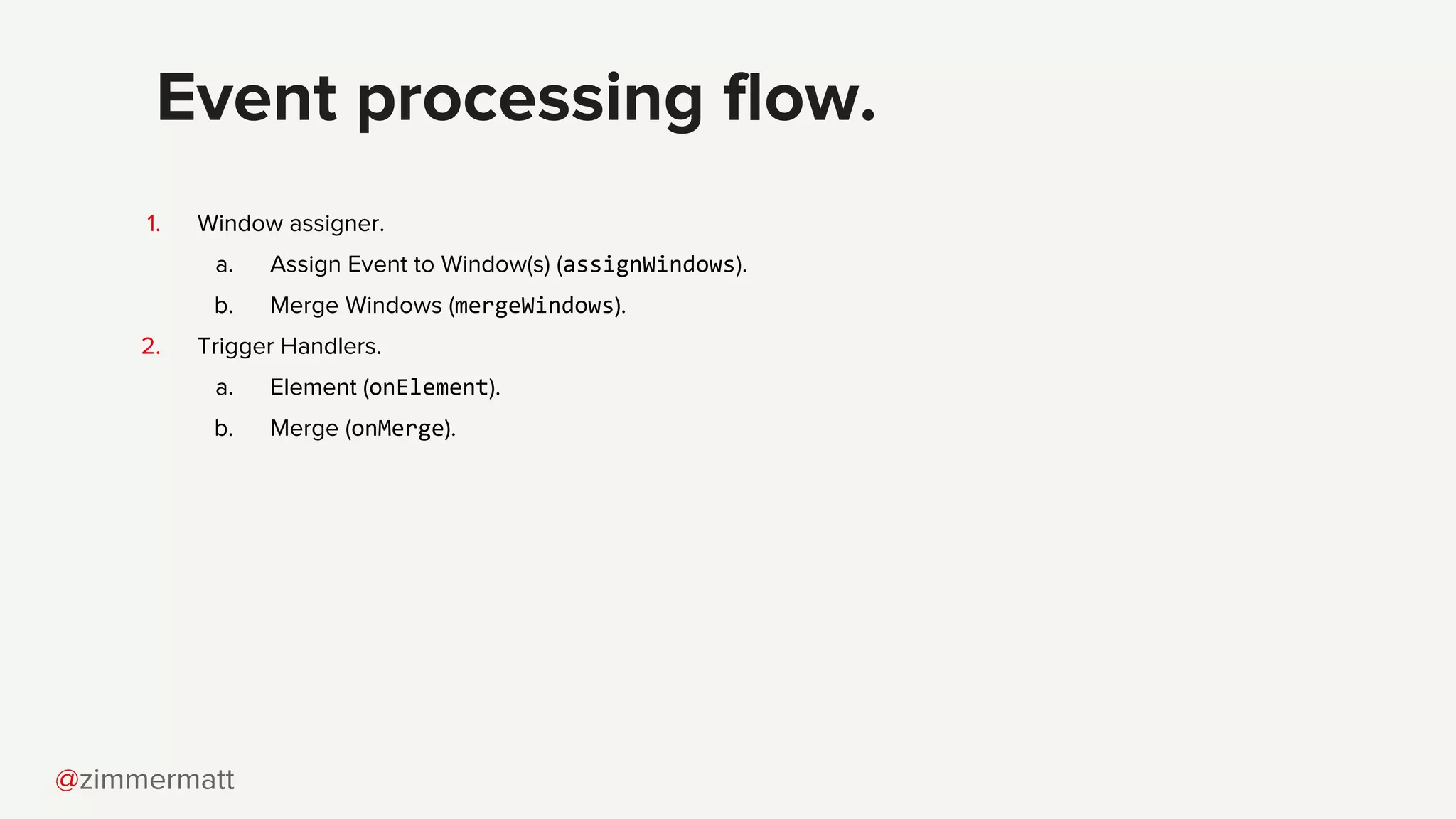 Event processing flow.

1. Window assigner.
   a. Assign Event to Window(s) (assignWindows).
   b. Merge Windows (mergeWindows).
2. Trigger Handlers.
   a. Element (onElement).
   b. Merge (onMerge).

@zimmermatt